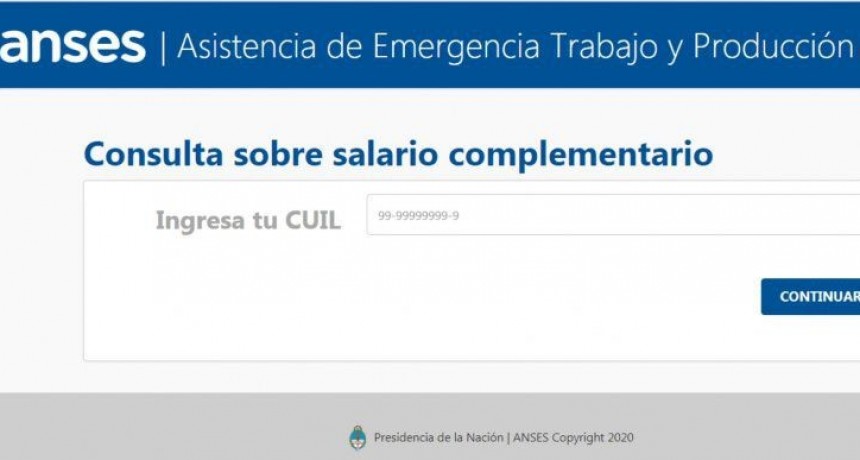 anses | Asistencia de Emergencia Trabajo y Producción

Consulta sobre salario complementario

Ingresa tu CUIL

99-99999999-9

CONTINUAR

Presidencia de la Nación | ANSES Copyright 2020